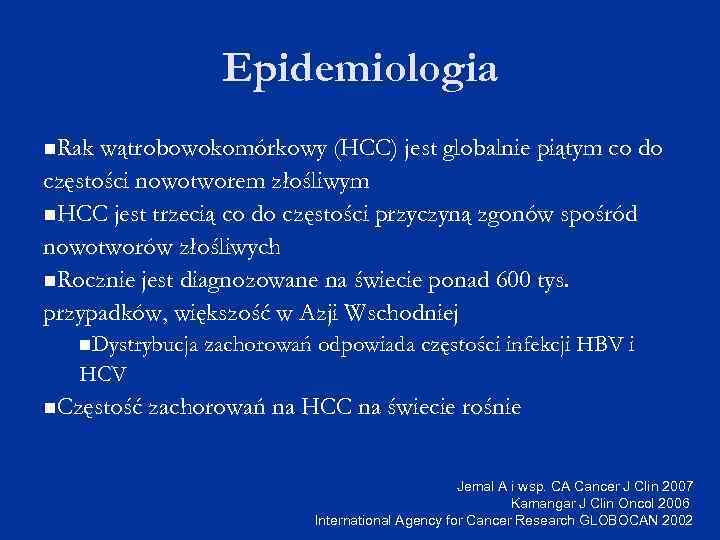 Epidemiologia

■Rak wątrobowokomórkowy (HCC) jest globalnie piątym co do częstości nowotworem złośliwym

■HCC jest trzecią co do częstości przyczyną zgonów spośród nowotworów złośliwych

■Rocznie jest diagnozowane na świecie ponad 600 tys. przypadków, większość w Azji Wschodniej

■Dystrybucja zachorowań odpowiada częstości infekcji HBV i HCV

■Częstość zachorowań na HCC na świecie rośnie

Jemal A i wsp. CA Cancer J Clin 2007
Kamangar J Clin Oncol 2006
International Agency for Cancer Research GLOBOCAN 2002